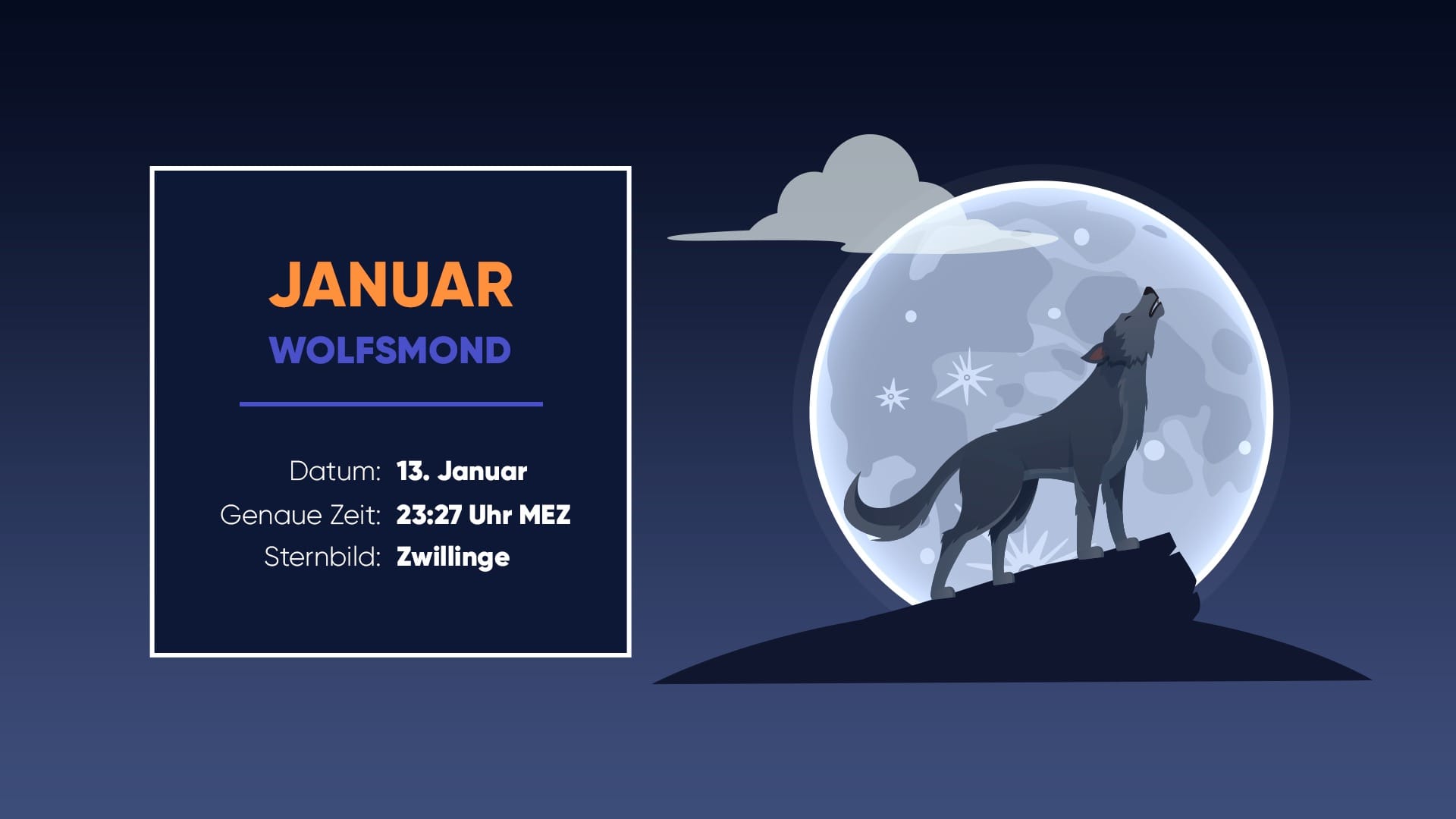 JANUAR
WOLFSMOND

Datum: 13. Januar
Genaue Zeit: 23:27 Uhr MEZ
Sternbild: Zwillinge